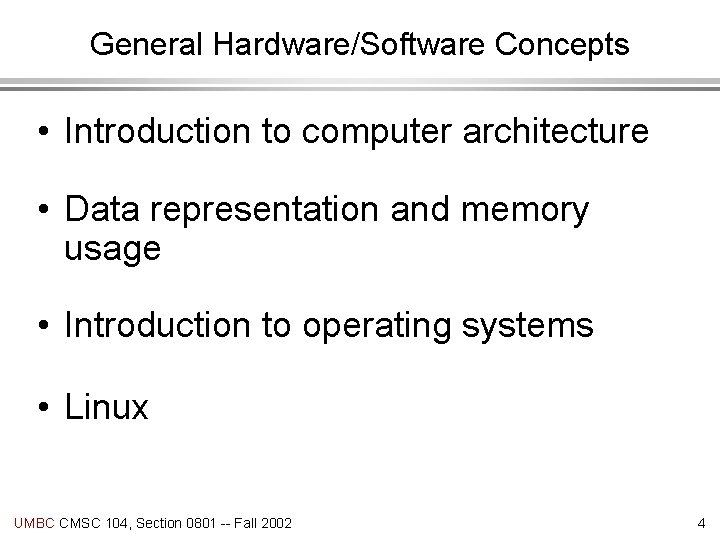 General Hardware/Software Concepts

• Introduction to computer architecture

• Data representation and memory usage

• Introduction to operating systems

• Linux

UMBC CMSC 104, Section 0801 -- Fall 2002

4